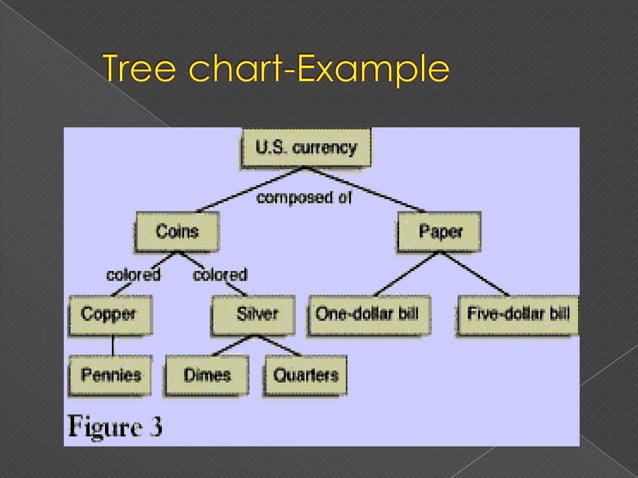 Tree chart-Example

U.S. currency

composed of

Coins

Paper

colored

colored

Copper

Silver

One-dollar bill

Five-dollar bill

Pennies

Dimes

Quarters

Figure 3